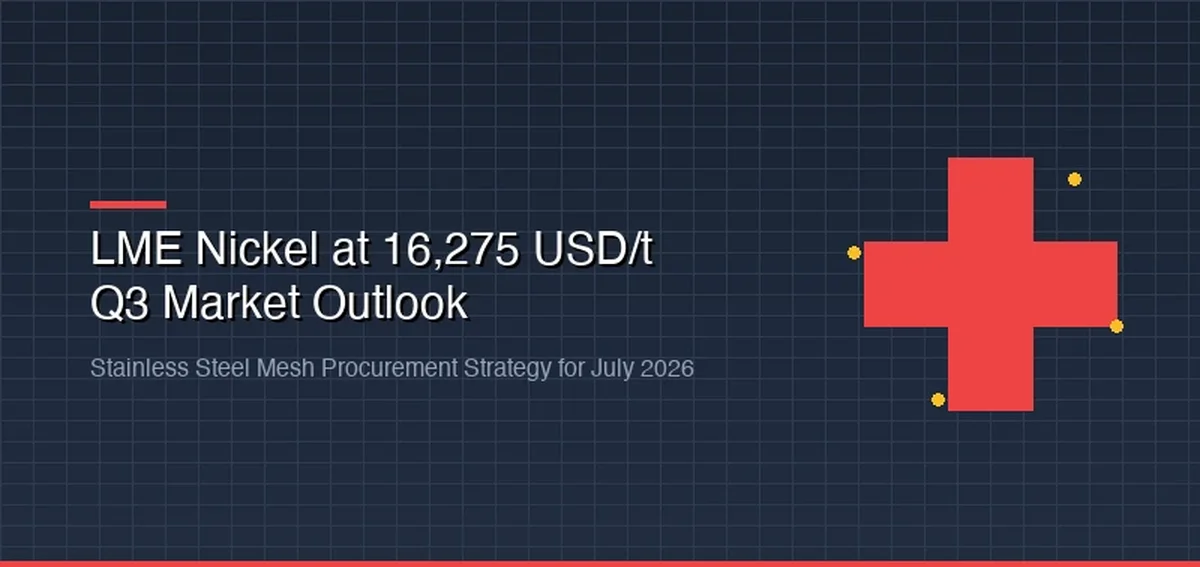 LME Nickel at 16,275 USD/t
Q3 Market Outlook

Stainless Steel Mesh Procurement Strategy for July 2026